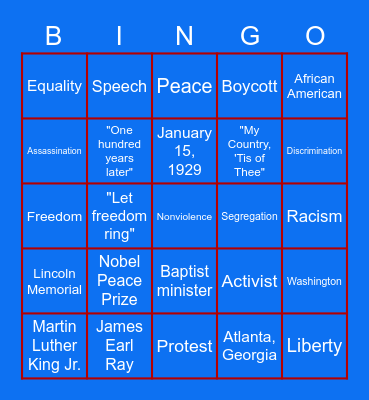 | B | I | N | G | O |
|---|---|---|---|---|
| Equality | Speech | Peace | Boycott | African American |
| Assassination | "One hundred years later" | January 15, 1929 | "My Country, 'Tis of Thee" | Discrimination |
| Freedom | "Let freedom ring" | Nonviolence | Segregation | Racism |
| Lincoln Memorial | Nobel Peace Prize | Baptist minister | Activist | Washington |
| Martin Luther King Jr. | James Earl Ray | Protest | Atlanta, Georgia | Liberty |